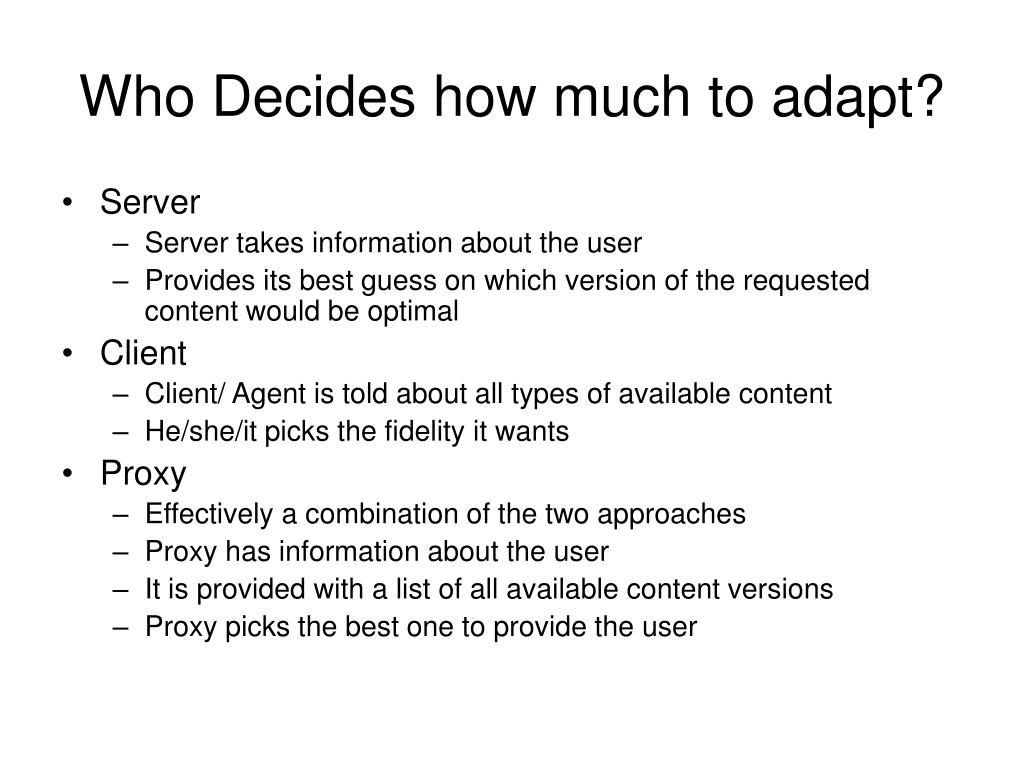 Who Decides how much to adapt?

• Server
  – Server takes information about the user
  – Provides its best guess on which version of the requested content would be optimal
• Client
  – Client/ Agent is told about all types of available content
  – He/she/it picks the fidelity it wants
• Proxy
  – Effectively a combination of the two approaches
  – Proxy has information about the user
  – It is provided with a list of all available content versions
  – Proxy picks the best one to provide the user